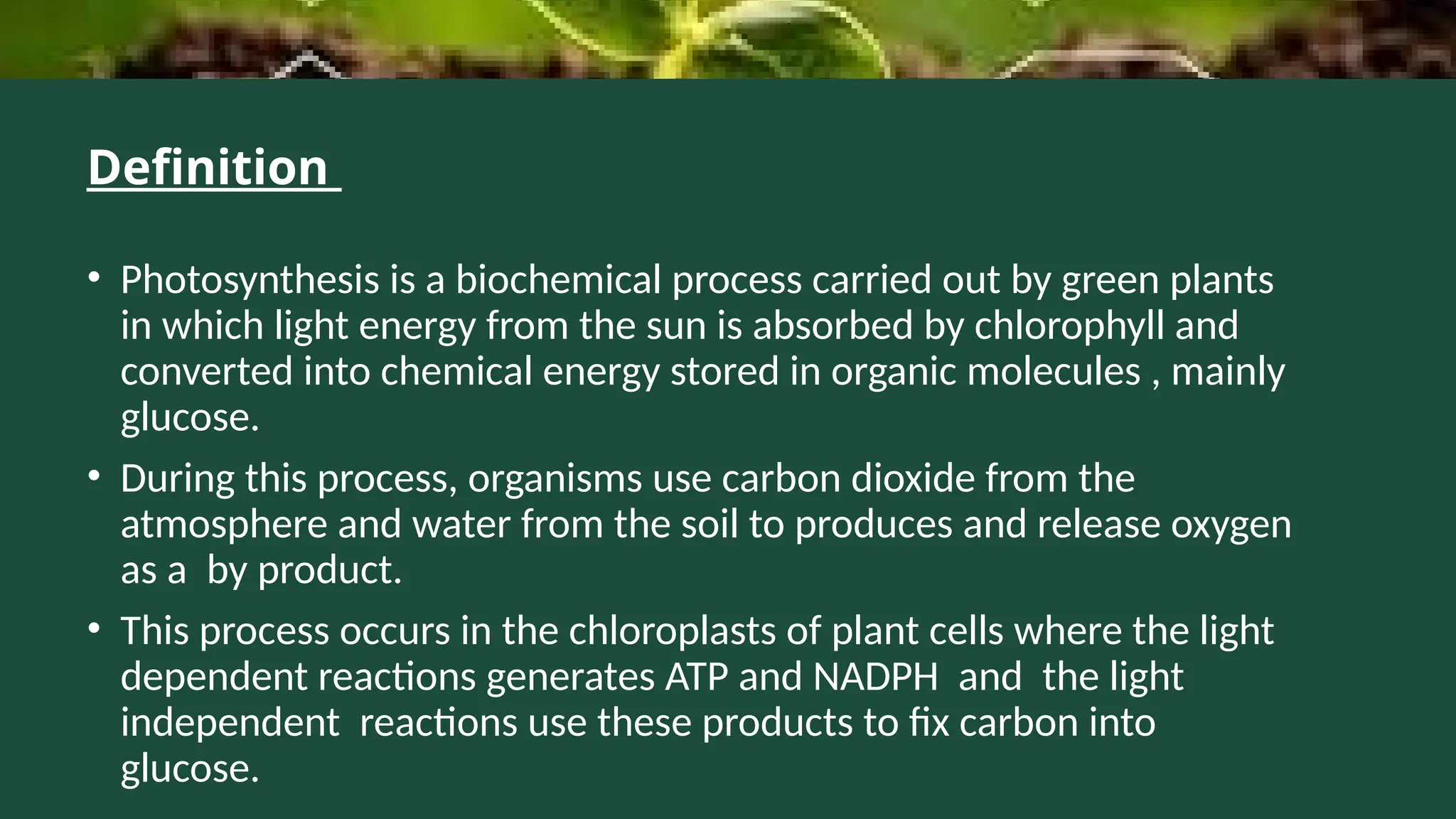 Definition

• Photosynthesis is a biochemical process carried out by green plants in which light energy from the sun is absorbed by chlorophyll and converted into chemical energy stored in organic molecules , mainly glucose.

• During this process, organisms use carbon dioxide from the atmosphere and water from the soil to produces and release oxygen as a by product.

• This process occurs in the chloroplasts of plant cells where the light dependent reactions generates ATP and NADPH and the light independent reactions use these products to fix carbon into glucose.